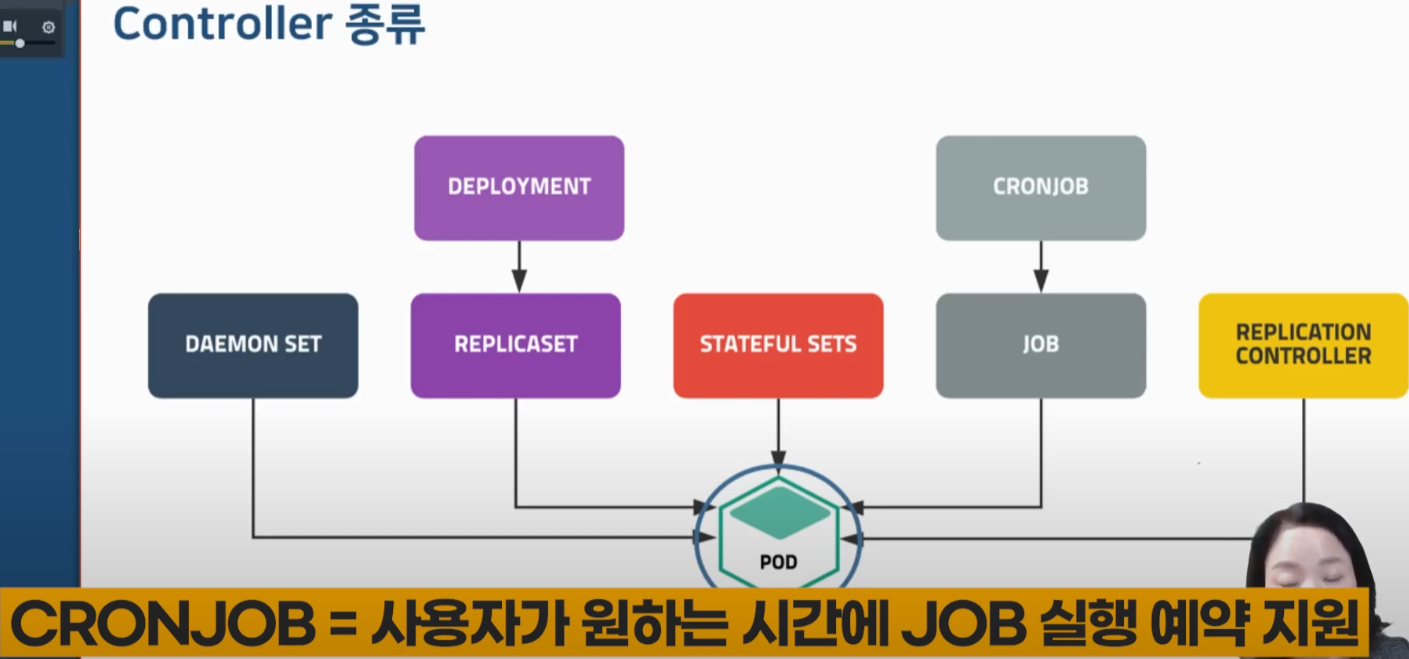 Controller 종류

DEPLOYMENT

CRONJOB

DAEMON SET

REPLICASET

STATEFUL SETS

JOB

REPLICATION CONTROLLER

POD

CRONJOB = 사용자가 원하는 시간에 JOB 실행 예약 지원